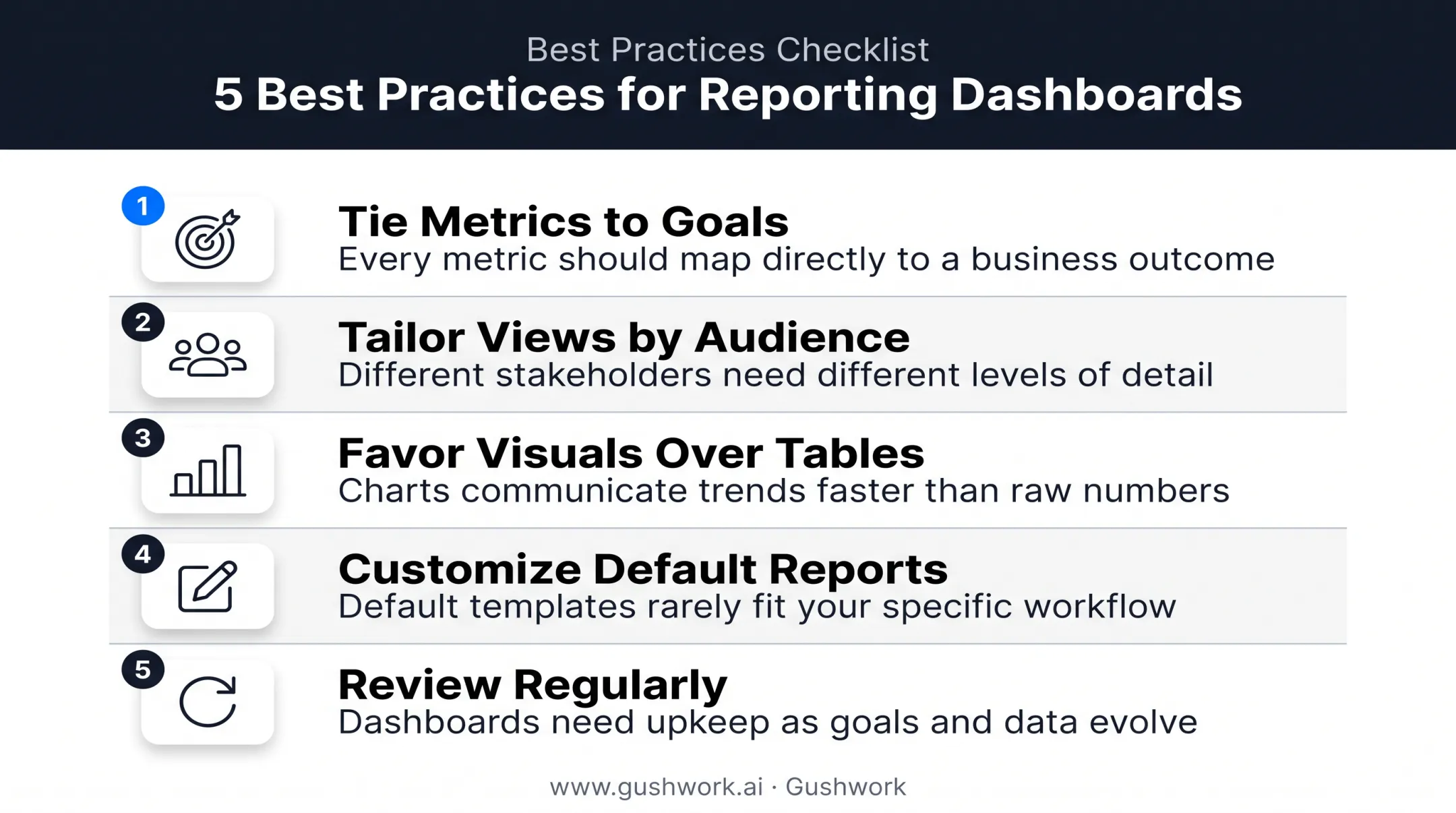 Best Practices Checklist

5 Best Practices for Reporting Dashboards

1

Tie Metrics to Goals

Every metric should map directly to a business outcome

2

Tailor Views by Audience

Different stakeholders need different levels of detail

3

Favor Visuals Over Tables

Charts communicate trends faster than raw numbers

4

Customize Default Reports

Default templates rarely fit your specific workflow

5

Review Regularly

Dashboards need upkeep as goals and data evolve

www.gushwork.ai · Gushwork